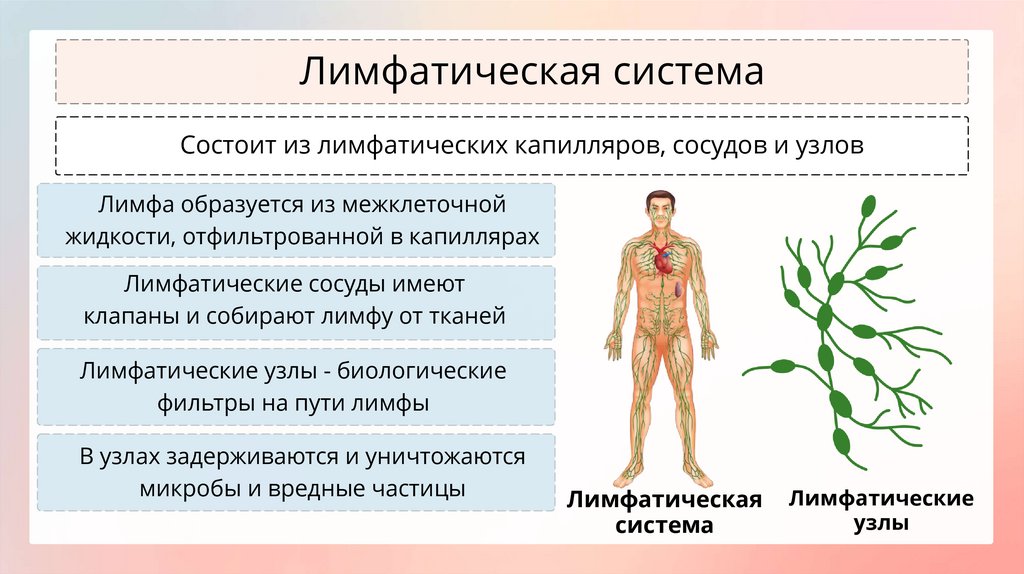 Лимфатическая система

Состоит из лимфатических капилляров, сосудов и узлов

Лимфа образуется из межклеточной жидкости, отфильтрованной в капиллярах

Лимфатические сосуды имеют клапаны и собирают лимфу от тканей

Лимфатические узлы - биологические фильтры на пути лимфы

В узлах задерживаются и уничтожаются микробы и вредные частицы

Лимфатическая система

Лимфатические узлы